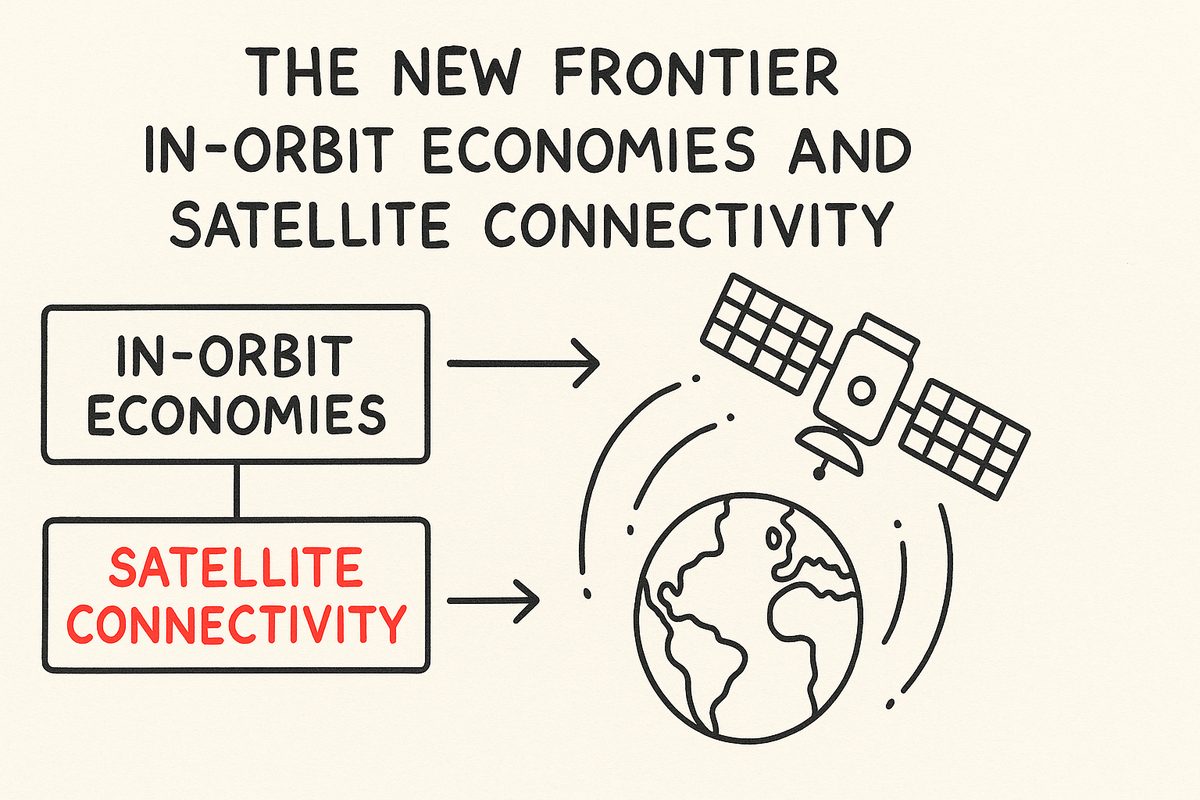 THE NEW FRONTIER
IN-ORBIT ECONOMIES AND
SATELLITE CONNECTIVITY

IN-ORBIT ECONOMIES

SATELLITE CONNECTIVITY